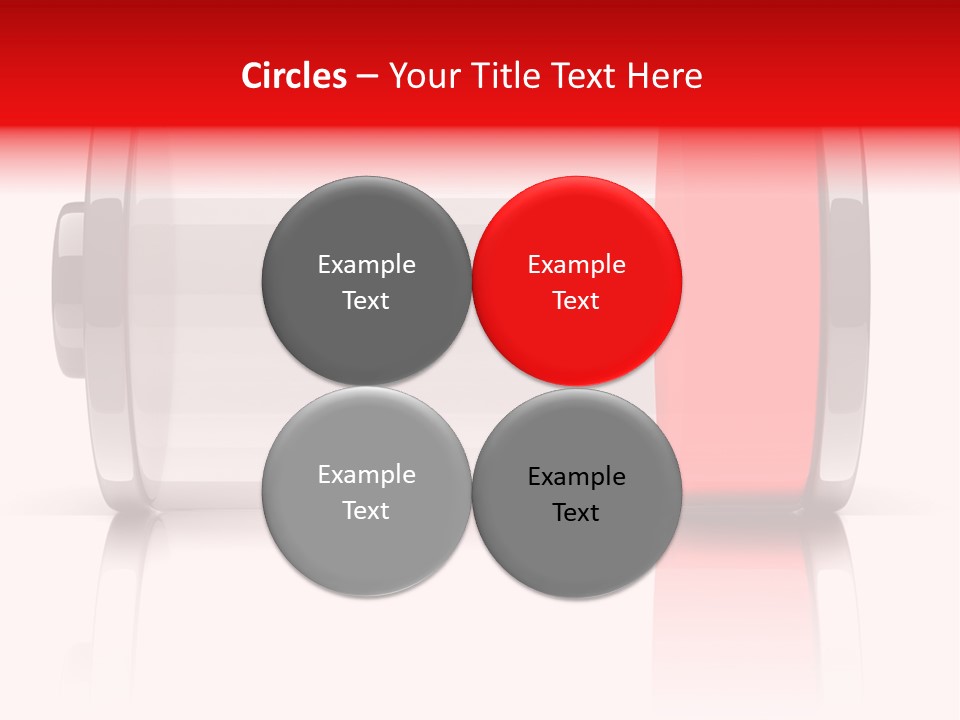 Circles – Your Title Text Here

Example Text

Example Text

Example Text

Example Text